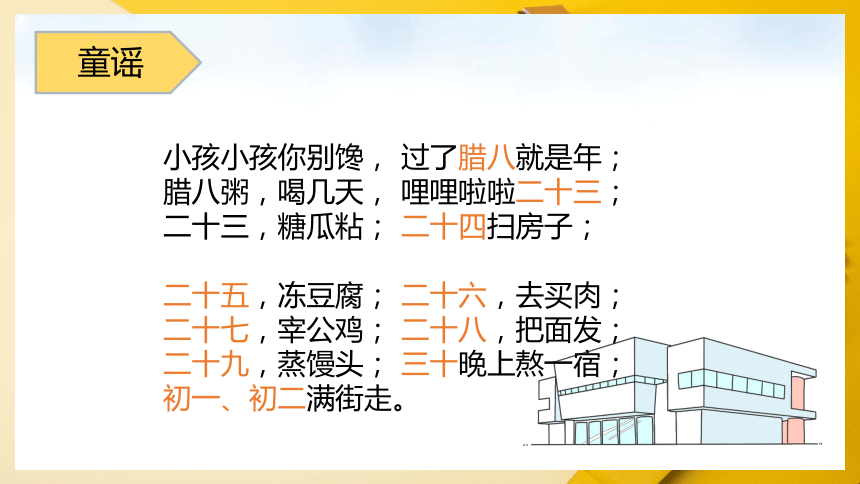 童谣

小孩小孩你别馋， 过了腊八就是年；
腊八粥，喝几天， 哩哩啦啦二十三；
二十三，糖瓜粘； 二十四扫房子；

二十五，冻豆腐； 二十六，去买肉；
二十七，宰公鸡； 二十八，把面发；
二十九，蒸馒头； 三十晚上熬一宿；
初一、初二满街走。